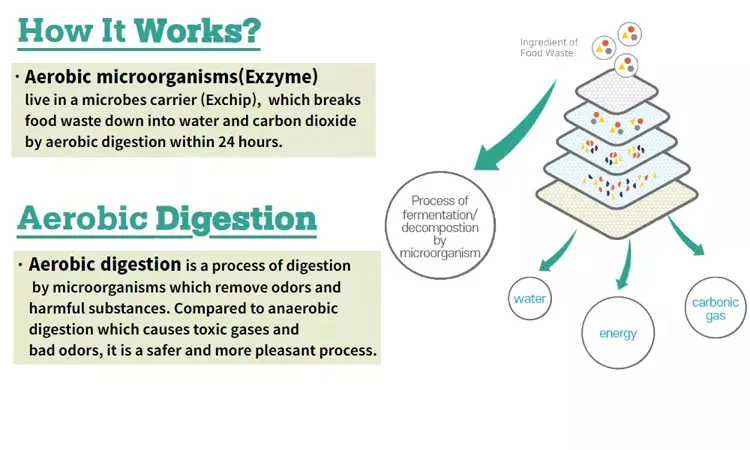 How It Works?

· Aerobic microorganisms(Exzyme) live in a microbes carrier (Exchip), which breaks food waste down into water and carbon dioxide by aerobic digestion within 24 hours.

Aerobic Digestion

· Aerobic digestion is a process of digestion by microorganisms which remove odors and harmful substances. Compared to anaerobic digestion which causes toxic gases and bad odors, it is a safer and more pleasant process.

Ingredient of Food Waste

Process of fermentation/ decompostion by microorganism

water

energy

carbonic gas